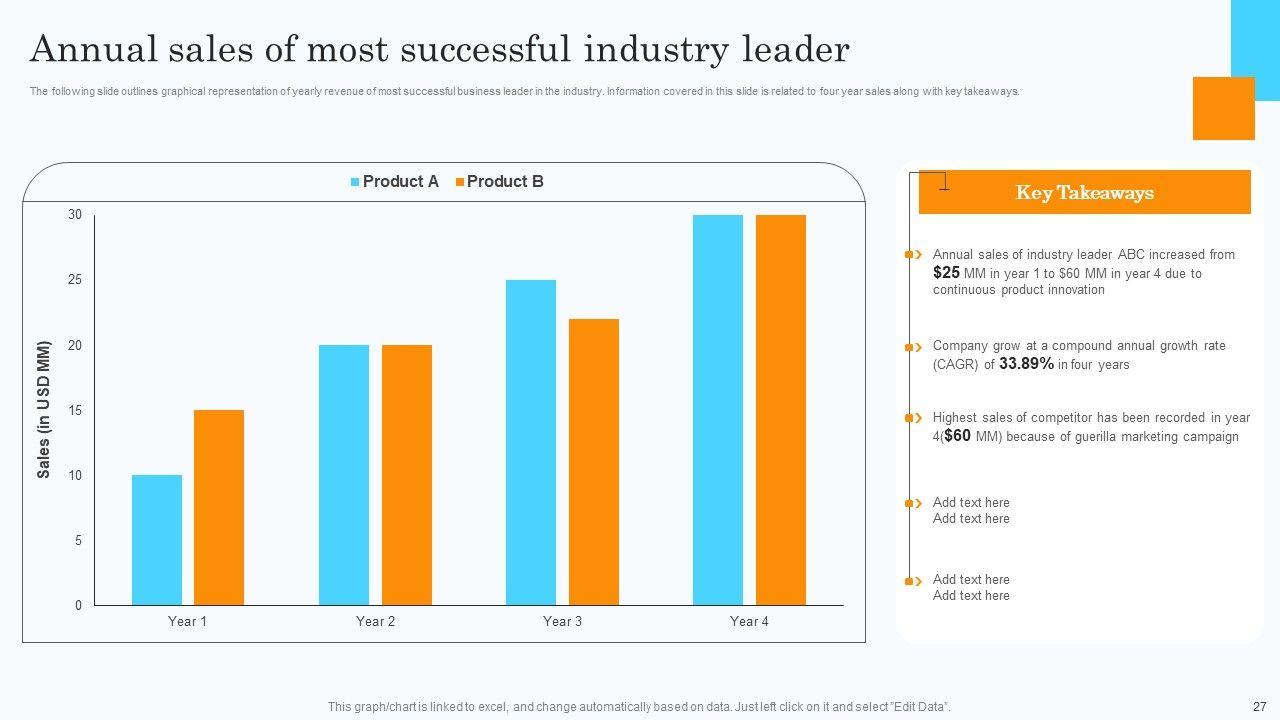 Annual sales of most successful industry leader

The following slide outlines graphical representation of yearly revenue of most successful business leader in the industry. Information covered in this slide is related to four year sales along with key takeaways.

Product A Product B

Sales (in USD MM)

30
25
20
15
10
5
0

Year 1
Year 2
Year 3
Year 4

Key Takeaways

Annual sales of industry leader ABC increased from $25 MM in year 1 to $60 MM in year 4 due to continuous product innovation

Company grow at a compound annual growth rate (CAGR) of 33.89% in four years

Highest sales of competitor has been recorded in year 4($60 MM) because of guerilla marketing campaign

Add text here
Add text here

Add text here
Add text here

This graph/chart is linked to excel, and change automatically based on data. Just left click on it and select "Edit Data".

27